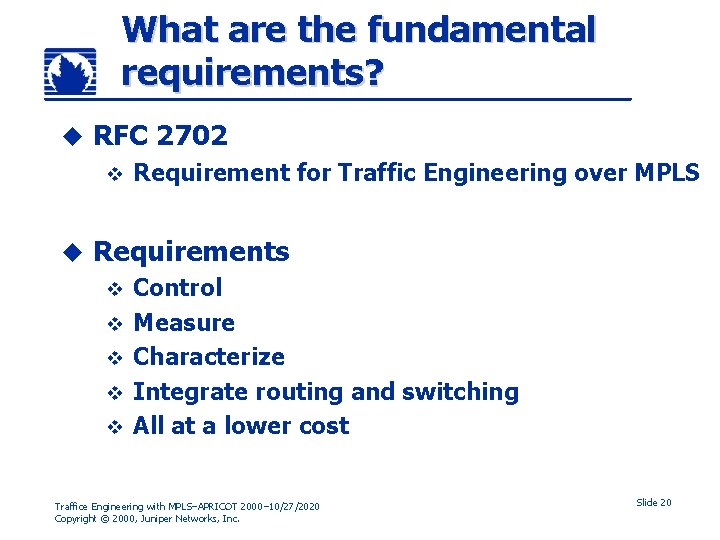 What are the fundamental requirements?

◆ RFC 2702
❖ Requirement for Traffic Engineering over MPLS

◆ Requirements
❖ Control
❖ Measure
❖ Characterize
❖ Integrate routing and switching
❖ All at a lower cost

Traffice Engineering with MPLS–APRICOT 2000–10/27/2020
Copyright © 2000, Juniper Networks, Inc.

Slide 20